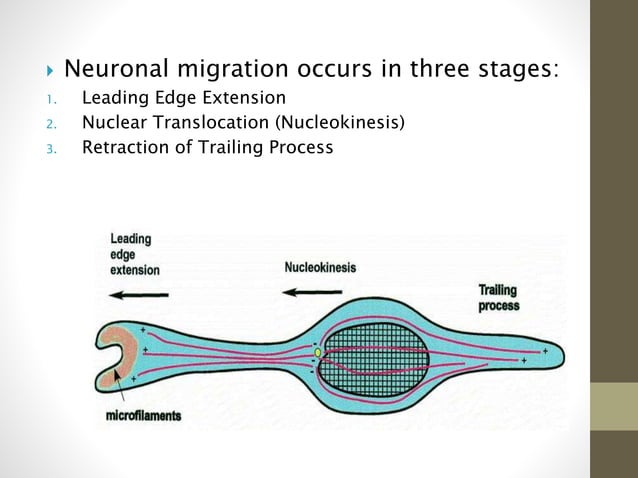 Neuronal migration occurs in three stages:

1. Leading Edge Extension
2. Nuclear Translocation (Nucleokinesis)
3. Retraction of Trailing Process

Leading edge extension

Nucleokinesis

Trailing process

microfilaments